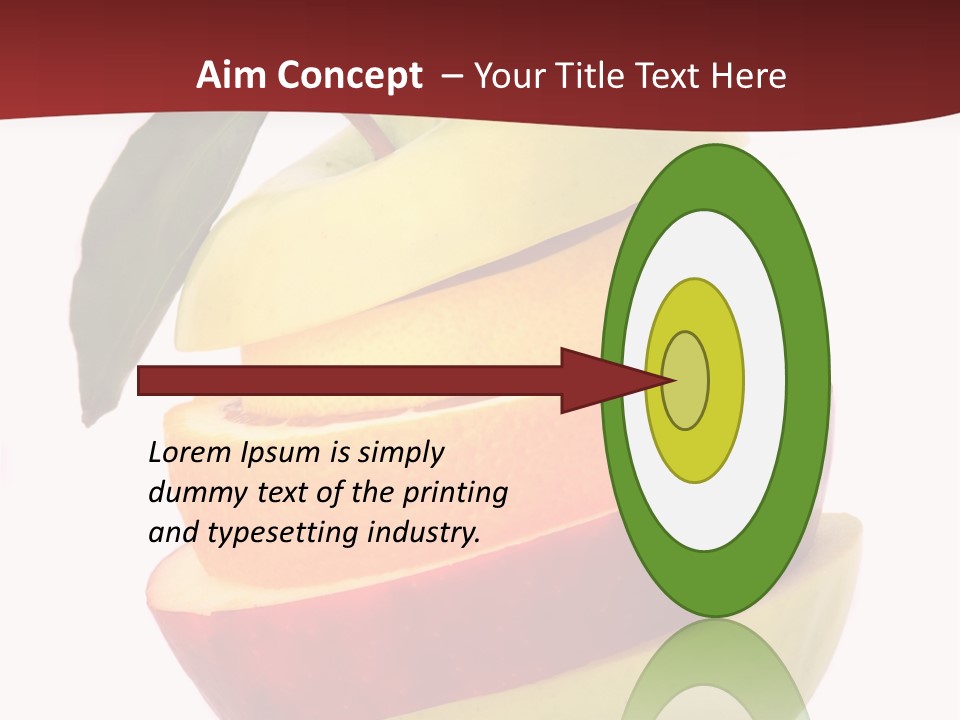 Aim Concept – Your Title Text Here

Lorem Ipsum is simply dummy text of the printing and typesetting industry.